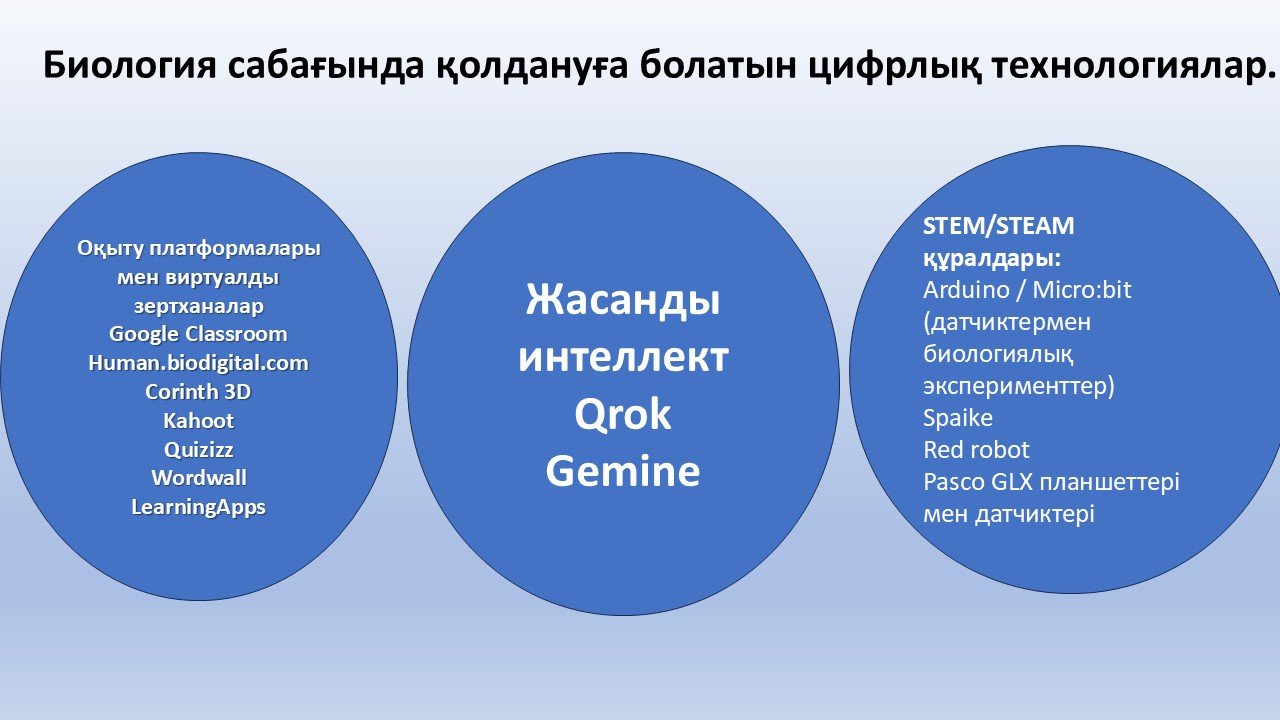 Биология сабағында қолдануға болатын цифрлық технологиялар.

Оқыту платформалары мен виртуалды зертханалар
Google Classroom
Human.biodigital.com
Corinth 3D
Kahoot
Quizizz
Wordwall
LearningApps

Жасанды интеллект
Qrok
Gemine

STEM/STEAM құралдары:
Arduino / Micro:bit (датчиктермен биологиялық эксперименттер)
Spaike
Red robot
Pasco GLX планшеттері мен датчиктері